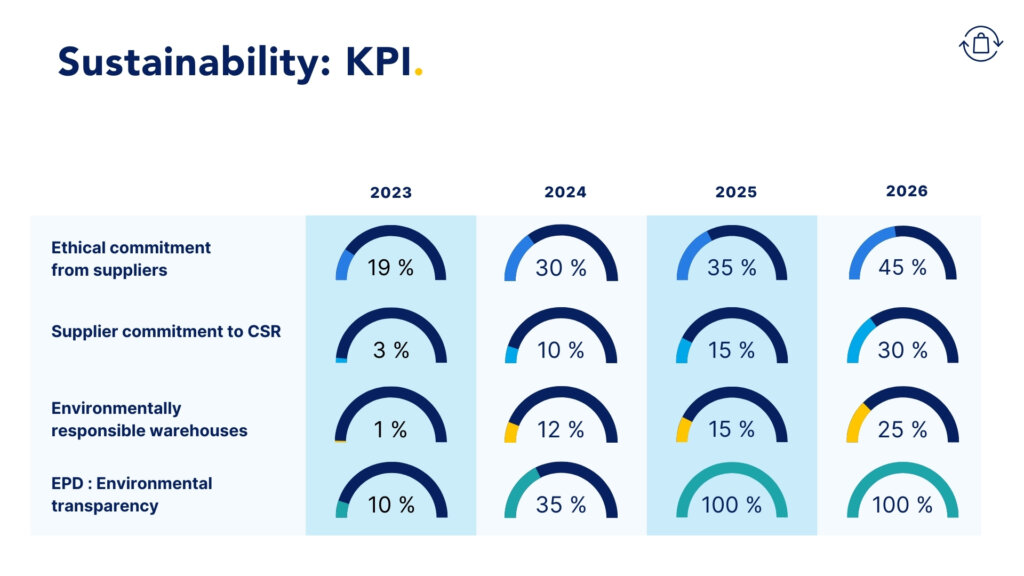 Sustainability: KPI.

| | 2023 | 2024 | 2025 | 2026 |
|---|---|---|---|---|
| Ethical commitment from suppliers | 19 % | 30 % | 35 % | 45 % |
| Supplier commitment to CSR | 3 % | 10 % | 15 % | 30 % |
| Environmentally responsible warehouses | 1 % | 12 % | 15 % | 25 % |
| EPD : Environmental transparency | 10 % | 35 % | 100 % | 100 % |